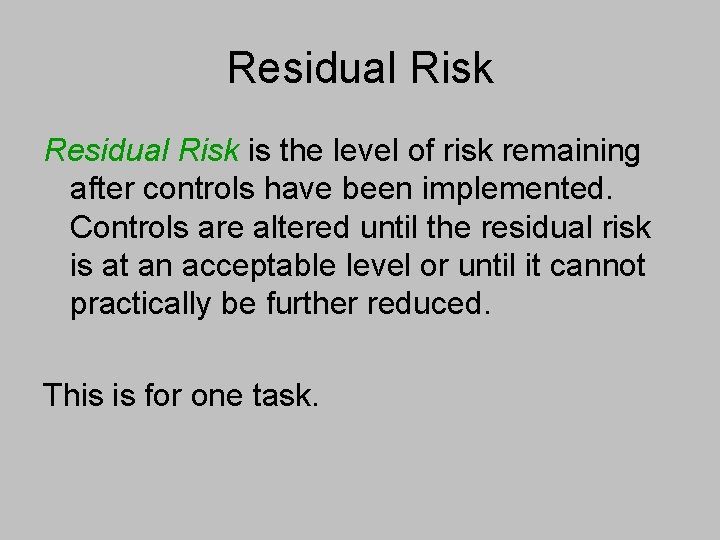 Residual Risk

Residual Risk is the level of risk remaining after controls have been implemented. Controls are altered until the residual risk is at an acceptable level or until it cannot practically be further reduced.

This is for one task.